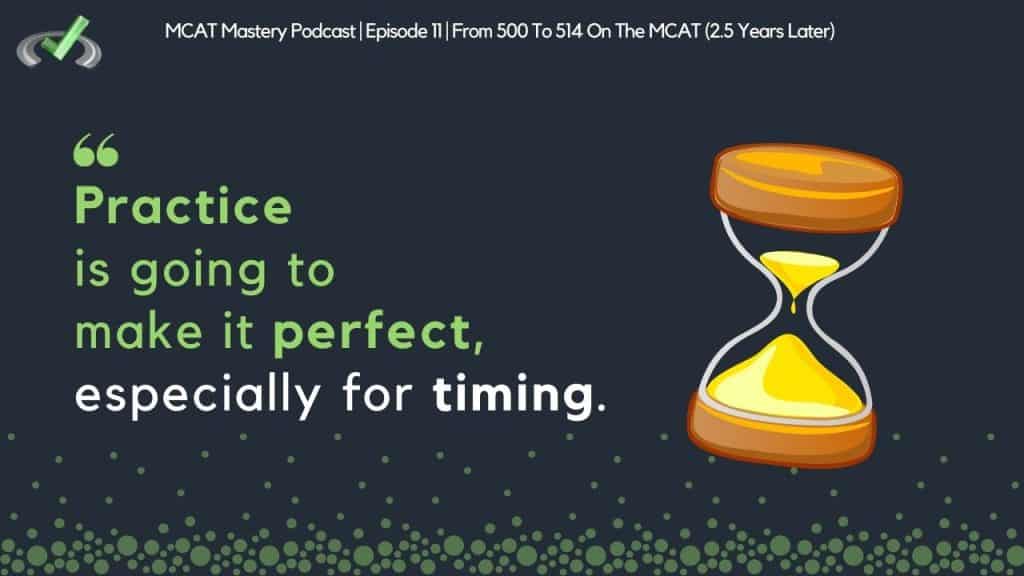 MCAT Mastery Podcast | Episode 11 | From 500 To 514 On The MCAT (2.5 Years Later)

“

Practice is going to make it perfect, especially for timing.